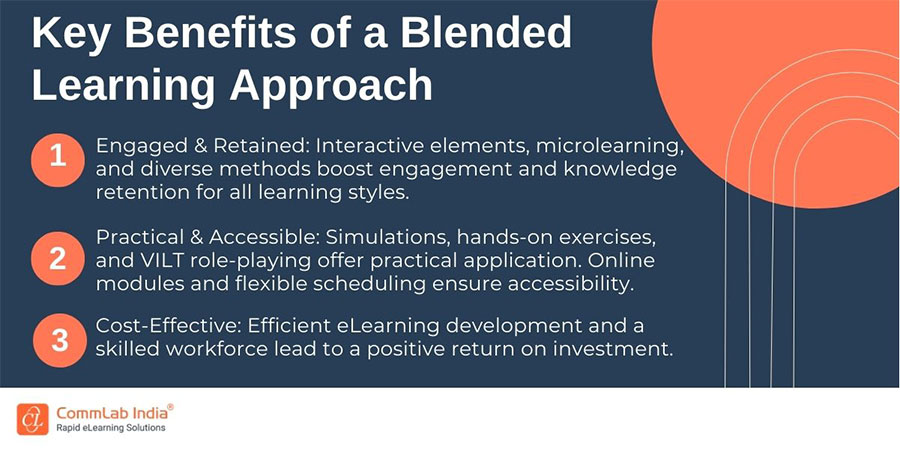 Key Benefits of a Blended Learning Approach

1 Engaged & Retained: Interactive elements, microlearning, and diverse methods boost engagement and knowledge retention for all learning styles.

2 Practical & Accessible: Simulations, hands-on exercises, and VILT role-playing offer practical application. Online modules and flexible scheduling ensure accessibility.

3 Cost-Effective: Efficient eLearning development and a skilled workforce lead to a positive return on investment.

CommLab India®
Rapid eLearning Solutions